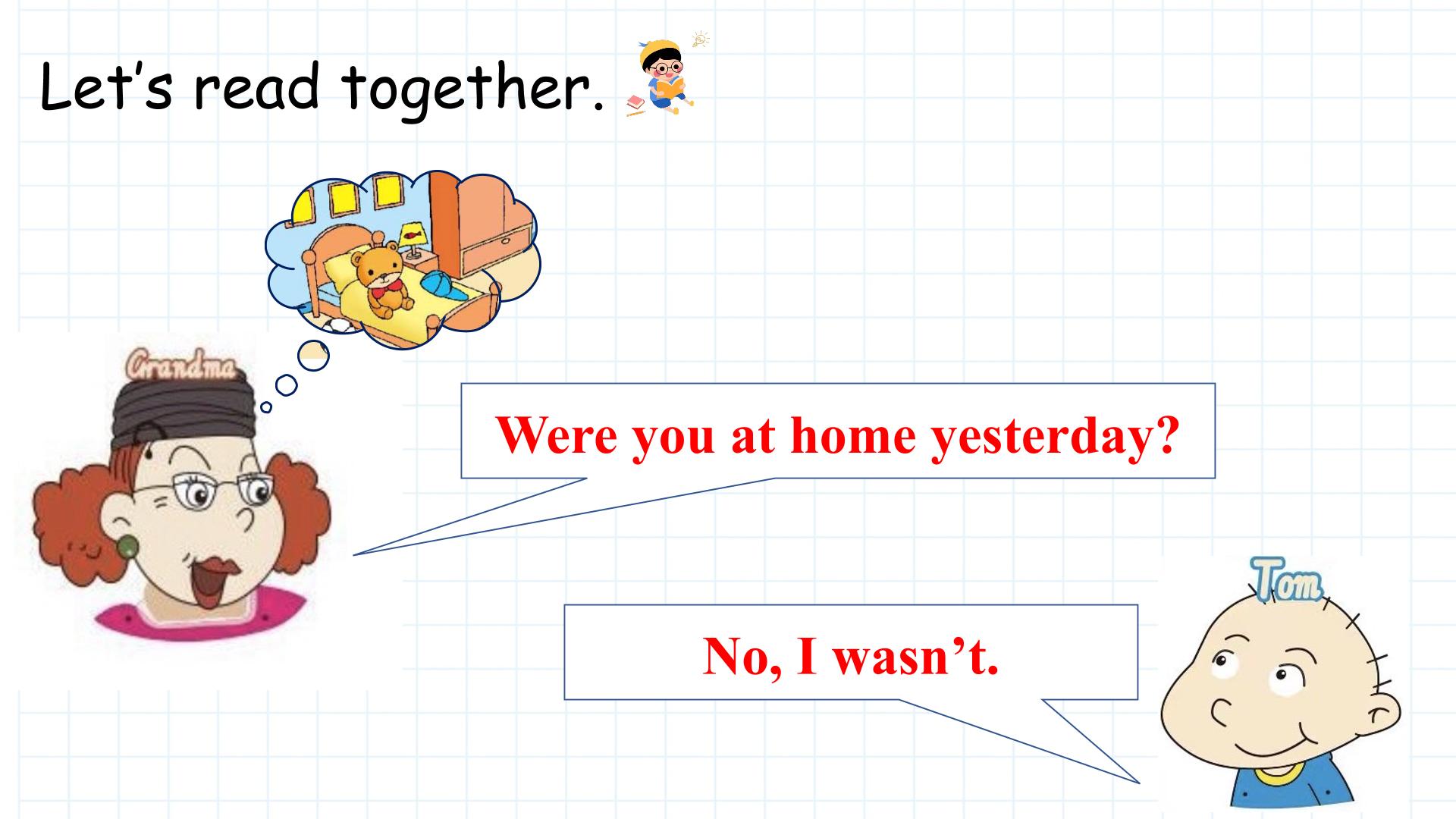 Let's read together.

Grandma

Were you at home yesterday?

Tom

No, I wasn't.